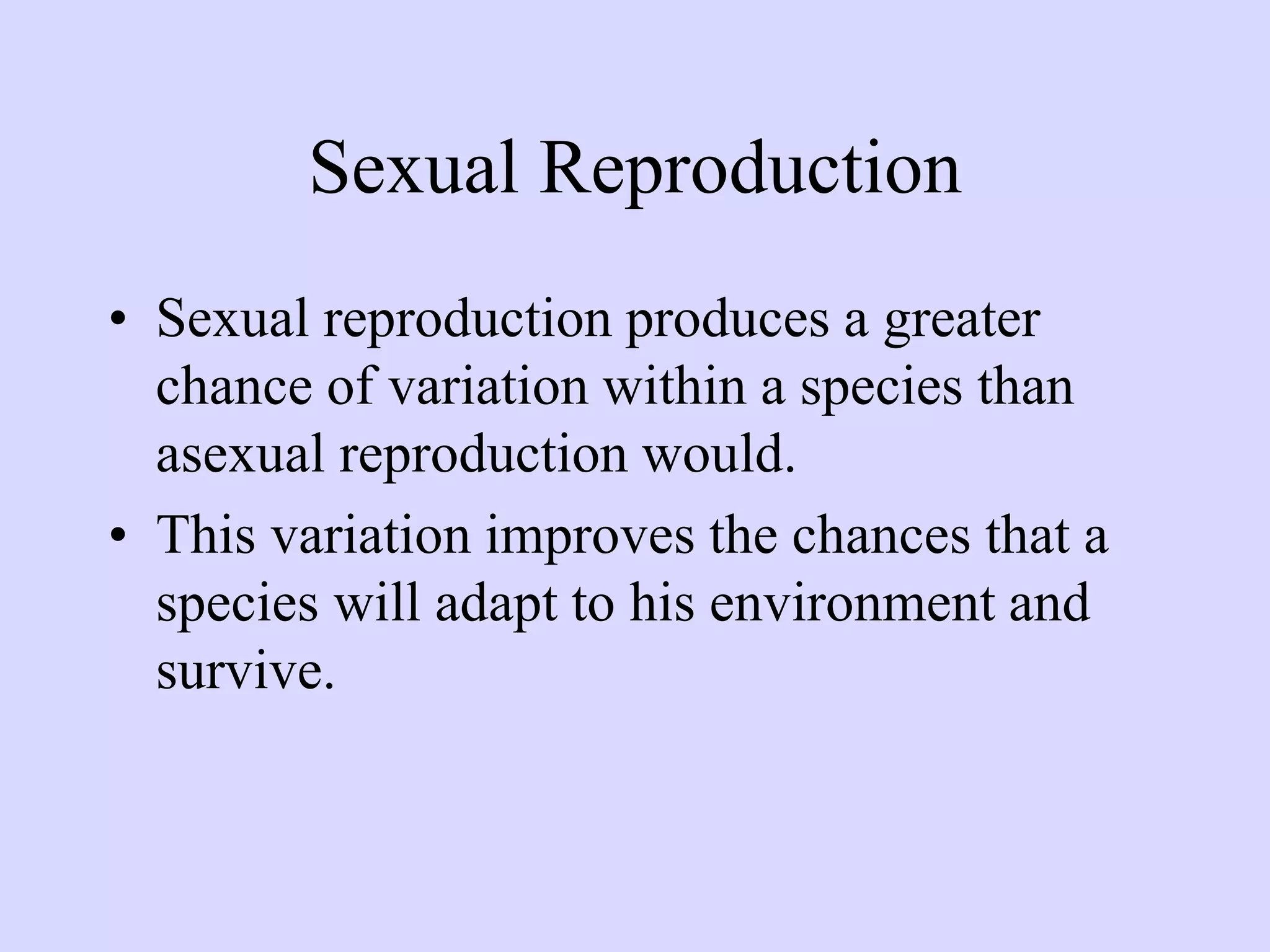 Sexual Reproduction

• Sexual reproduction produces a greater chance of variation within a species than asexual reproduction would.
• This variation improves the chances that a species will adapt to his environment and survive.